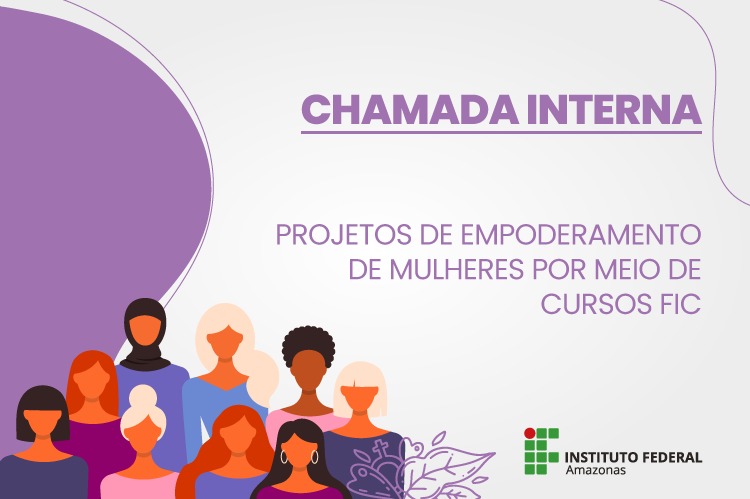 CHAMADA INTERNA

PROJETOS DE EMPODERAMENTO DE MULHERES POR MEIO DE CURSOS FIC

INSTITUTO FEDERAL
Amazonas